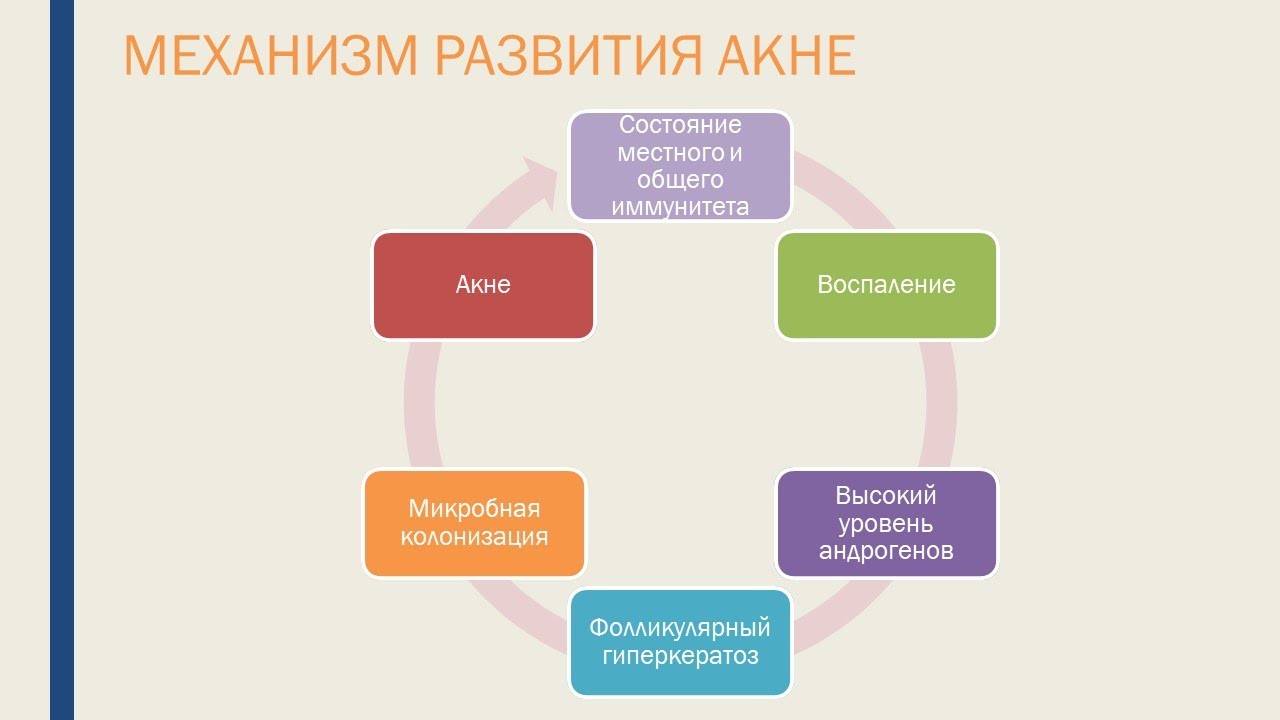 МЕХАНИЗМ РАЗВИТИЯ АКНЕ

Состояние местного и общего иммунитета

Воспаление

Высокий уровень андрогенов

Фолликулярный гиперкератоз

Микробная колонизация

Акне